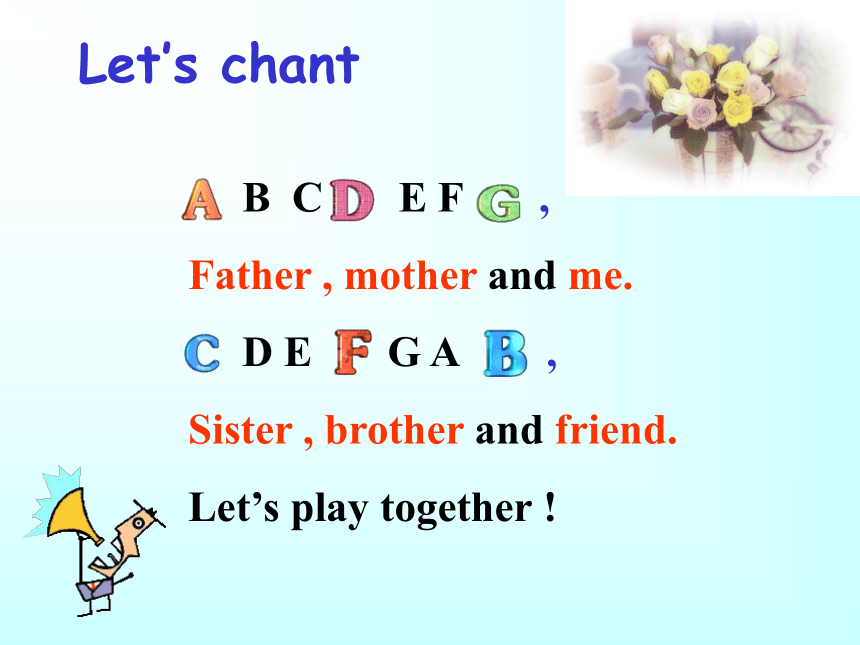 Let's chant

A B C D E F G ,

Father , mother and me.

C D E F G A B ,

Sister , brother and friend.

Let's play together !